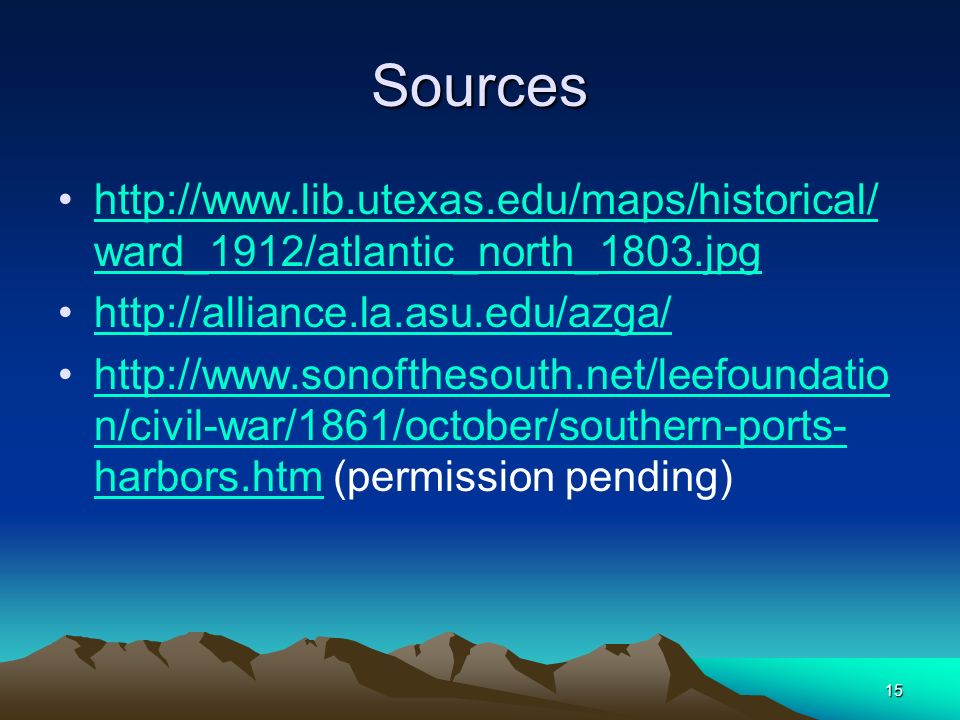 Sources

• http://www.lib.utexas.edu/maps/historical/ward_1912/atlantic_north_1803.jpg
• http://alliance.la.asu.edu/azga/
• http://www.sonofthesouth.net/leefoundation/civil-war/1861/october/southern-ports-harbors.htm (permission pending)

15